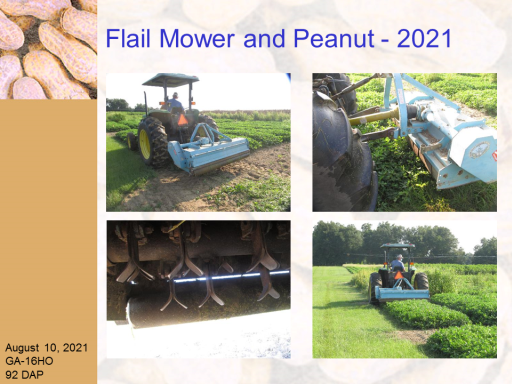 Flail Mower and Peanut - 2021

August 10, 2021
GA-16HO
92 DAP